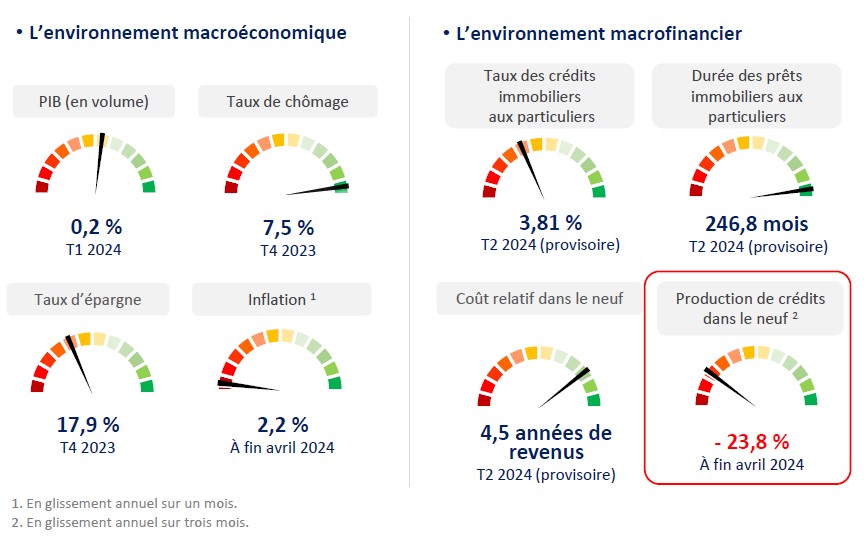 • L'environnement macroéconomique

PIB (en volume)

0,2 %
T1 2024

Taux de chômage

7,5 %
T4 2023

Taux d'épargne

17,9 %
T4 2023

Inflation ¹

2,2 %
À fin avril 2024

• L'environnement macrofinancier

Taux des crédits immobiliers aux particuliers

3,81 %
T2 2024 (provisoire)

Durée des prêts immobiliers aux particuliers

246,8 mois
T2 2024 (provisoire)

Coût relatif dans le neuf

4,5 années de revenus
T2 2024 (provisoire)

Production de crédits dans le neuf ²

- 23,8 %
À fin avril 2024

1. En glissement annuel sur un mois.
2. En glissement annuel sur trois mois.